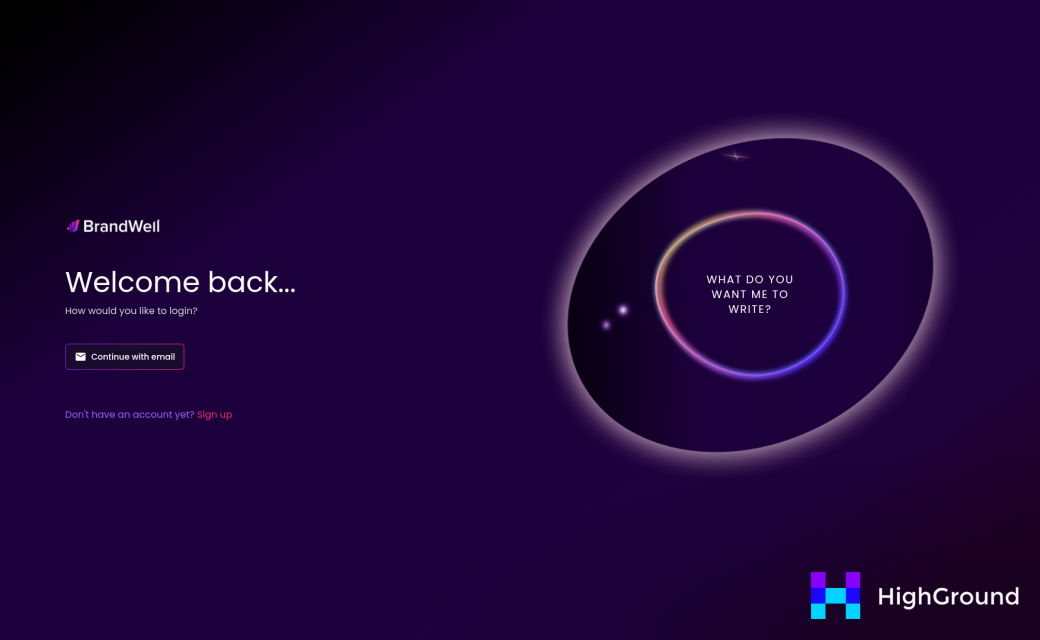 BrandWell

Welcome back...

How would you like to login?

Continue with email

Don't have an account yet? Sign up

WHAT DO YOU WANT ME TO WRITE?

HighGround